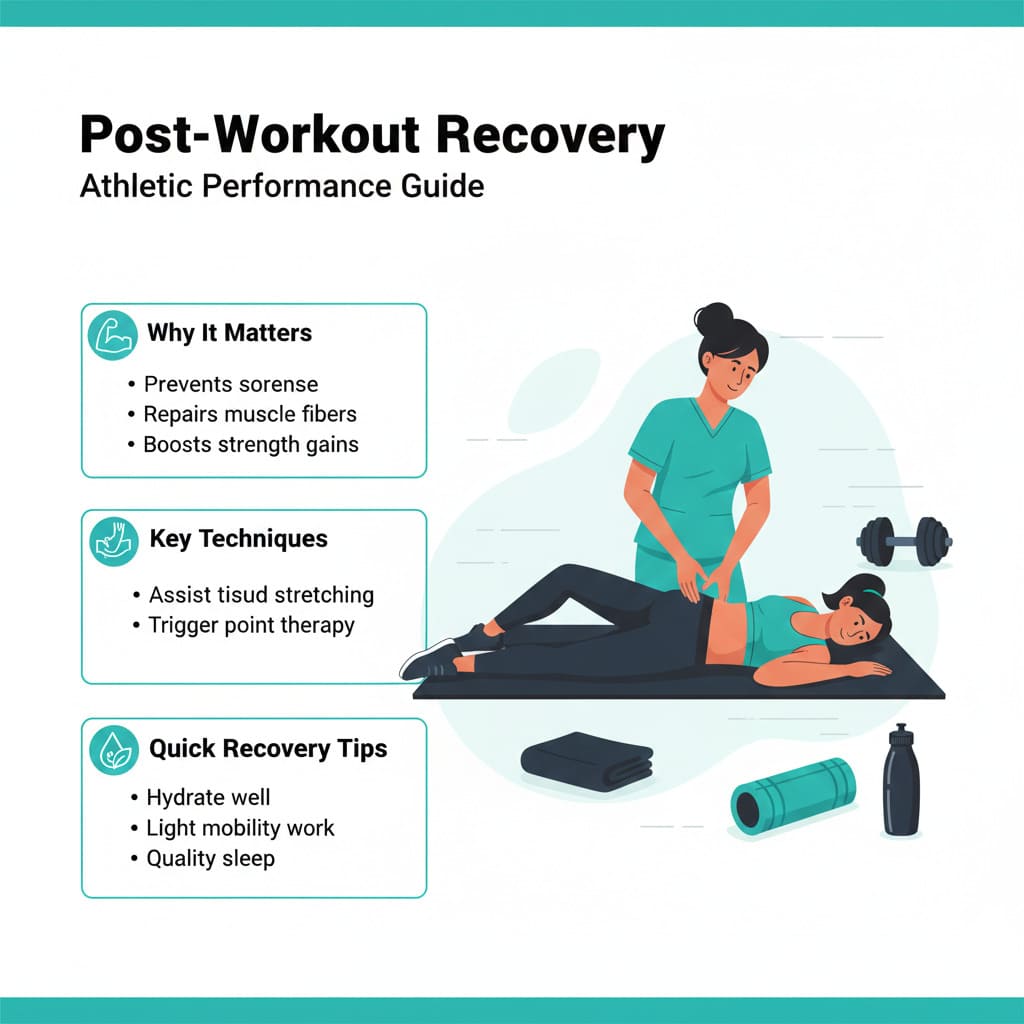 Post-Workout Recovery
Athletic Performance Guide

Why It Matters
• Prevents sorense
• Repairs muscle fibers
• Boosts strength gains

Key Techniques
• Assist tisud stretching
• Trigger point therapy

Quick Recovery Tips
• Hydrate well
• Light mobility work
• Quality sleep